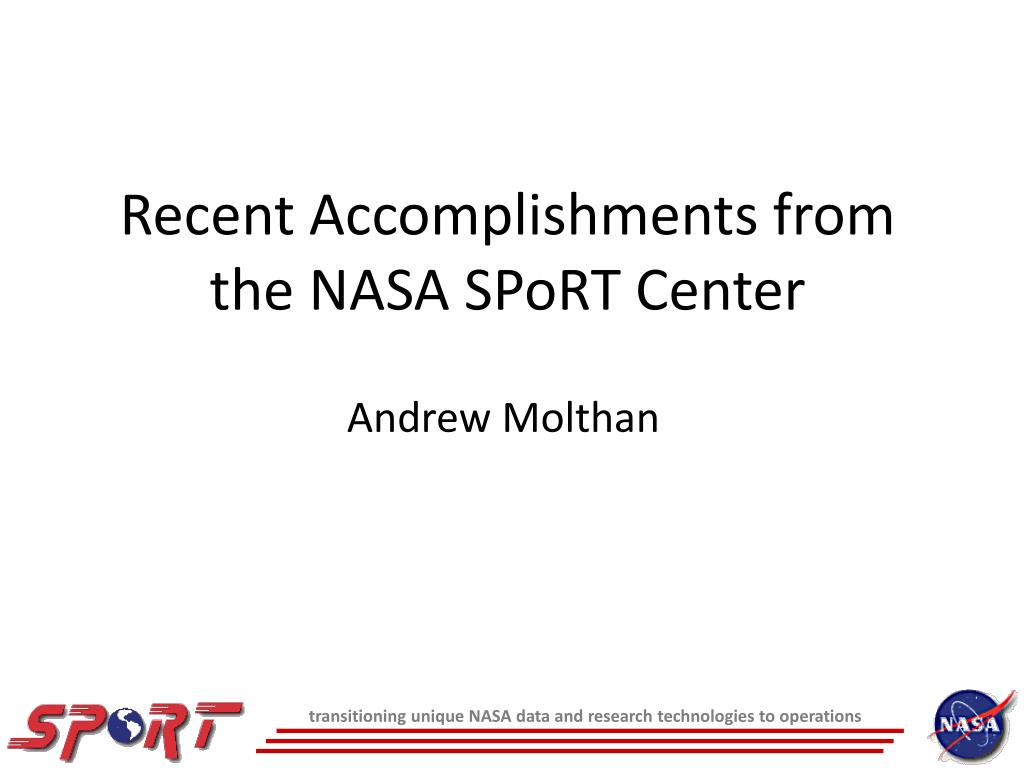 Recent Accomplishments from the NASA SPoRT Center

Andrew Molthan

SPoRT

transitioning unique NASA data and research technologies to operations

NASA